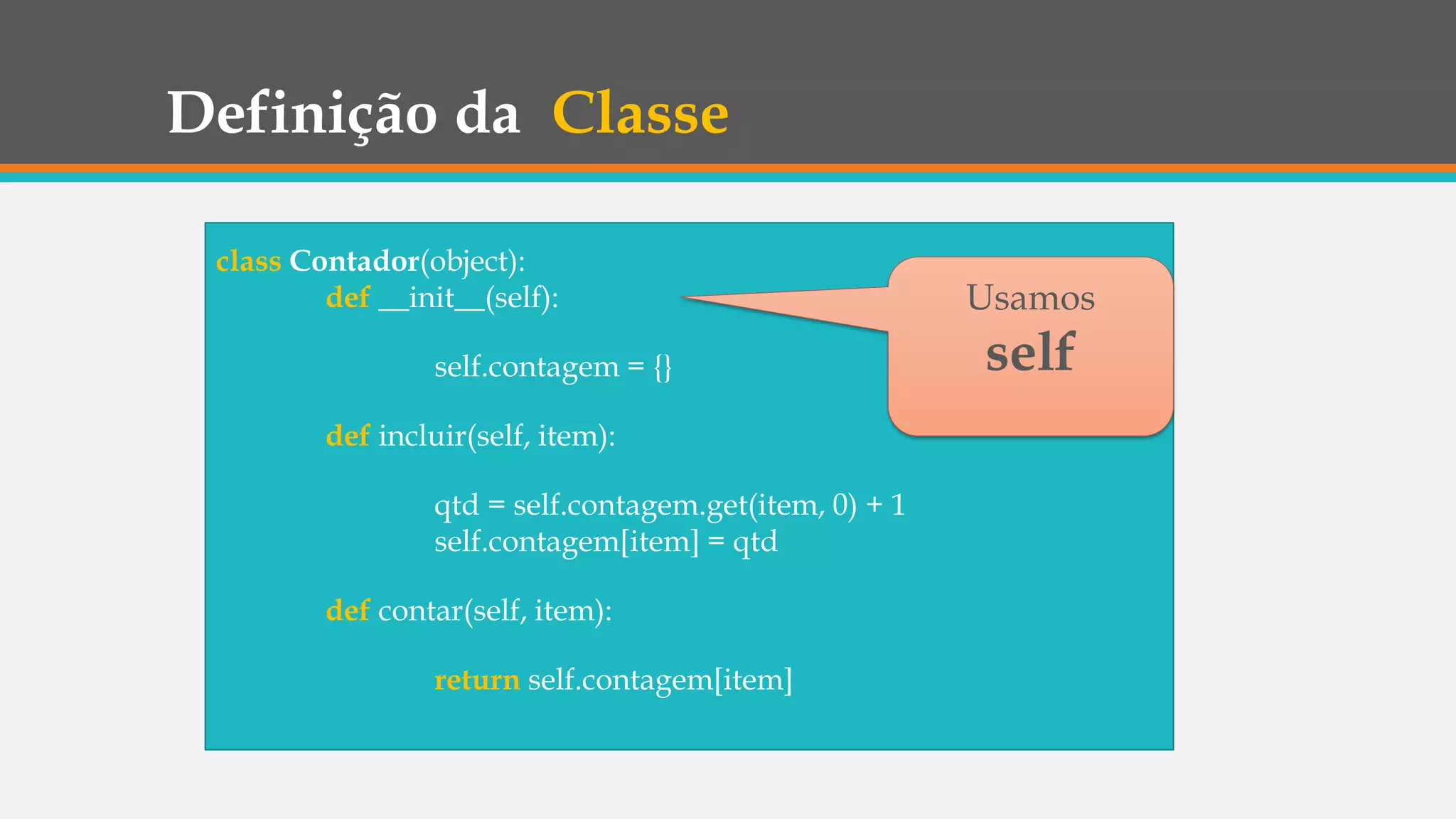 Definição da Classe

class Contador(object):
    def __init__(self):

        self.contagem = {}

    def incluir(self, item):

        qtd = self.contagem.get(item, 0) + 1
        self.contagem[item] = qtd

    def contar(self, item):

        return self.contagem[item]

Usamos
self